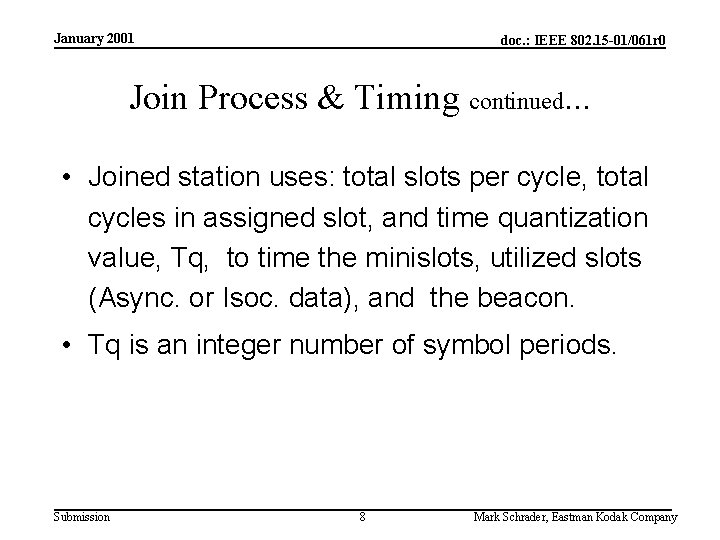 January 2001

doc.: IEEE 802.15-01/061r0

Join Process & Timing continued...

• Joined station uses: total slots per cycle, total cycles in assigned slot, and time quantization value, Tq, to time the minislots, utilized slots (Async. or Isoc. data), and the beacon.

• Tq is an integer number of symbol periods.

Submission

8

Mark Schrader, Eastman Kodak Company